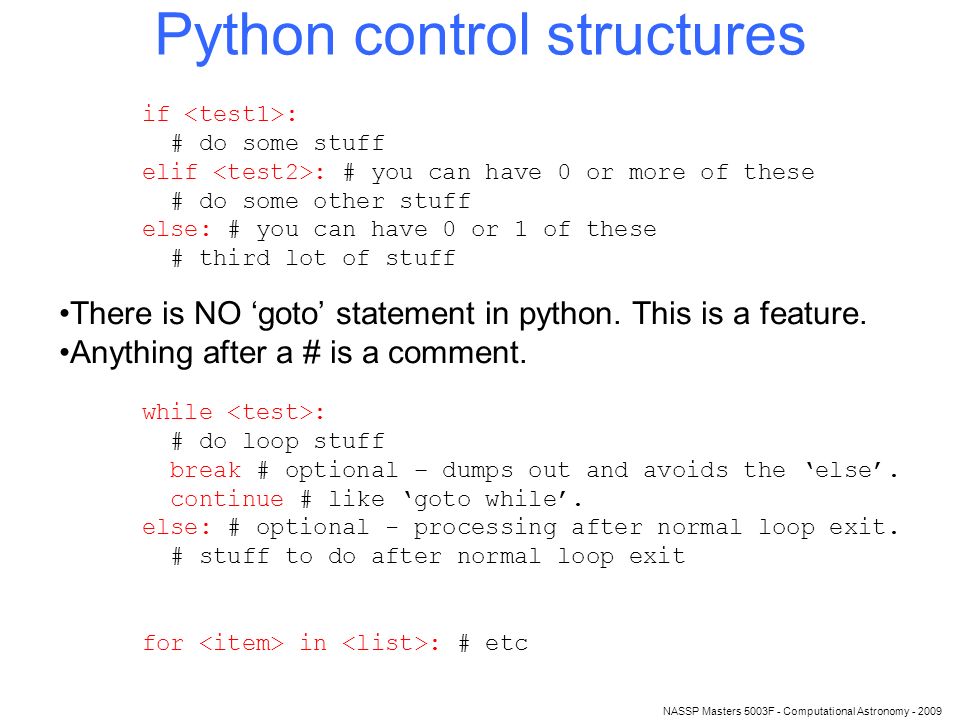 Python control structures

if <test1>:
  # do some stuff
elif <test2>: # you can have 0 or more of these
  # do some other stuff
else: # you can have 0 or 1 of these
  # third lot of stuff

•There is NO ‘goto’ statement in python. This is a feature.
•Anything after a # is a comment.

while <test>:
  # do loop stuff
  break # optional – dumps out and avoids the ‘else’.
  continue # like ‘goto while’.
else: # optional - processing after normal loop exit.
  # stuff to do after normal loop exit

for <item> in <list>: # etc

NASSP Masters 5003F - Computational Astronomy - 2009